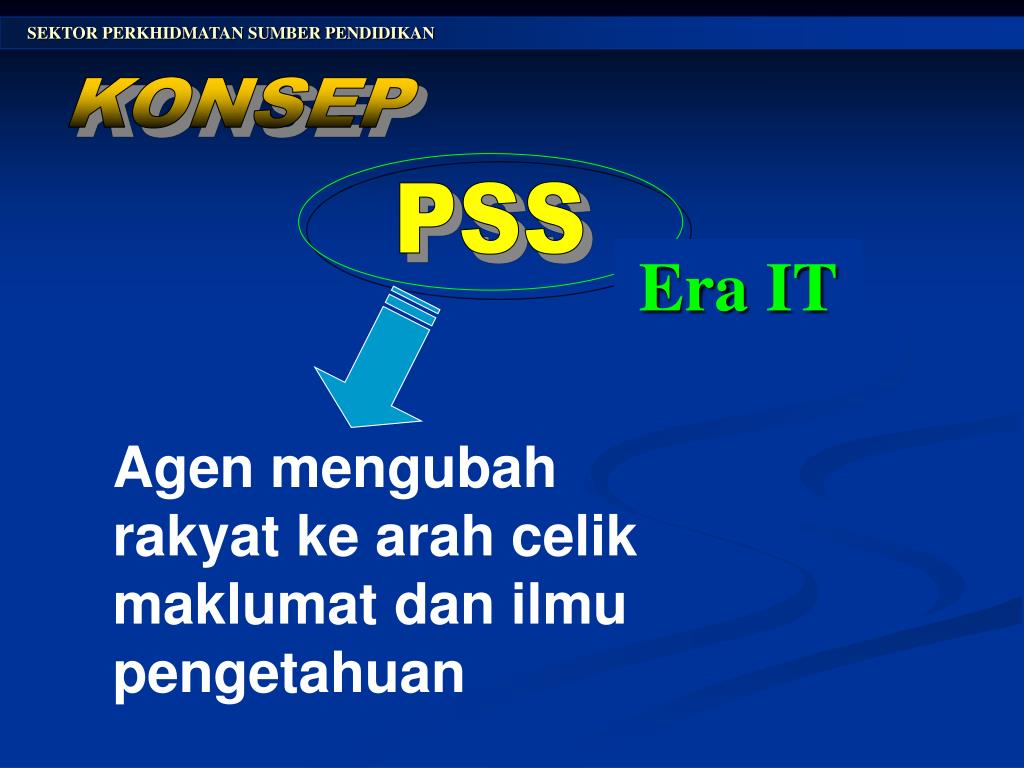 SEKTOR PERKHIDMATAN SUMBER PENDIDIKAN

KONSEP

PSS

Era IT

Agen mengubah rakyat ke arah celik maklumat dan ilmu pengetahuan